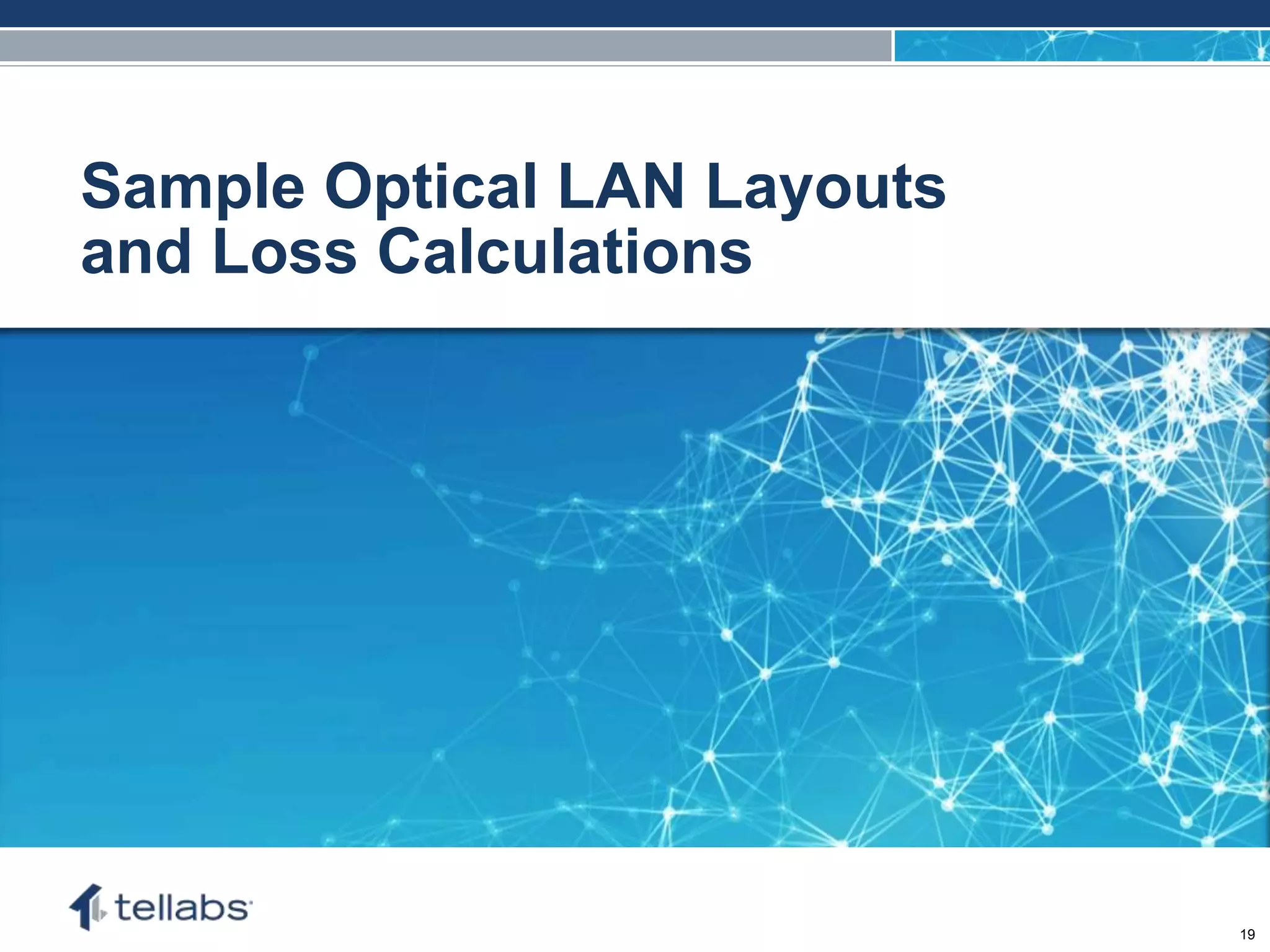 Sample Optical LAN Layouts and Loss Calculations

tellabs

19